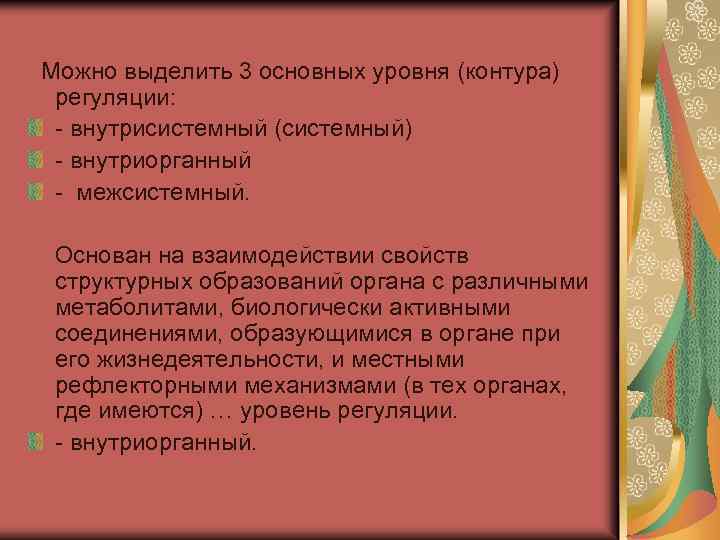 Можно выделить 3 основных уровня (контура) регуляции:

- внутрисистемный (системный)
- внутриорганный
- межсистемный.

Основан на взаимодействии свойств структурных образований органа с различными метаболитами, биологически активными соединениями, образующимися в органе при его жизнедеятельности, и местными рефлекторными механизмами (в тех органах, где имеются) … уровень регуляции.

- внутриорганный.